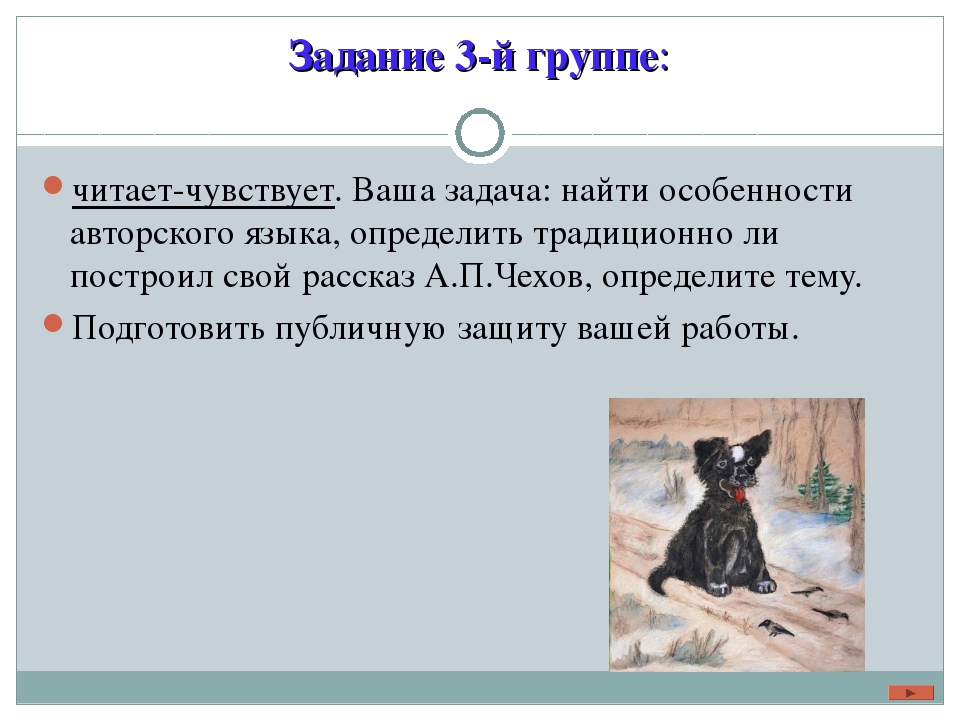 Задание 3-й группе:

читает-чувствует. Ваша задача: найти особенности авторского языка, определить традиционно ли построил свой рассказ А.П.Чехов, определите тему.

Подготовить публичную защиту вашей работы.